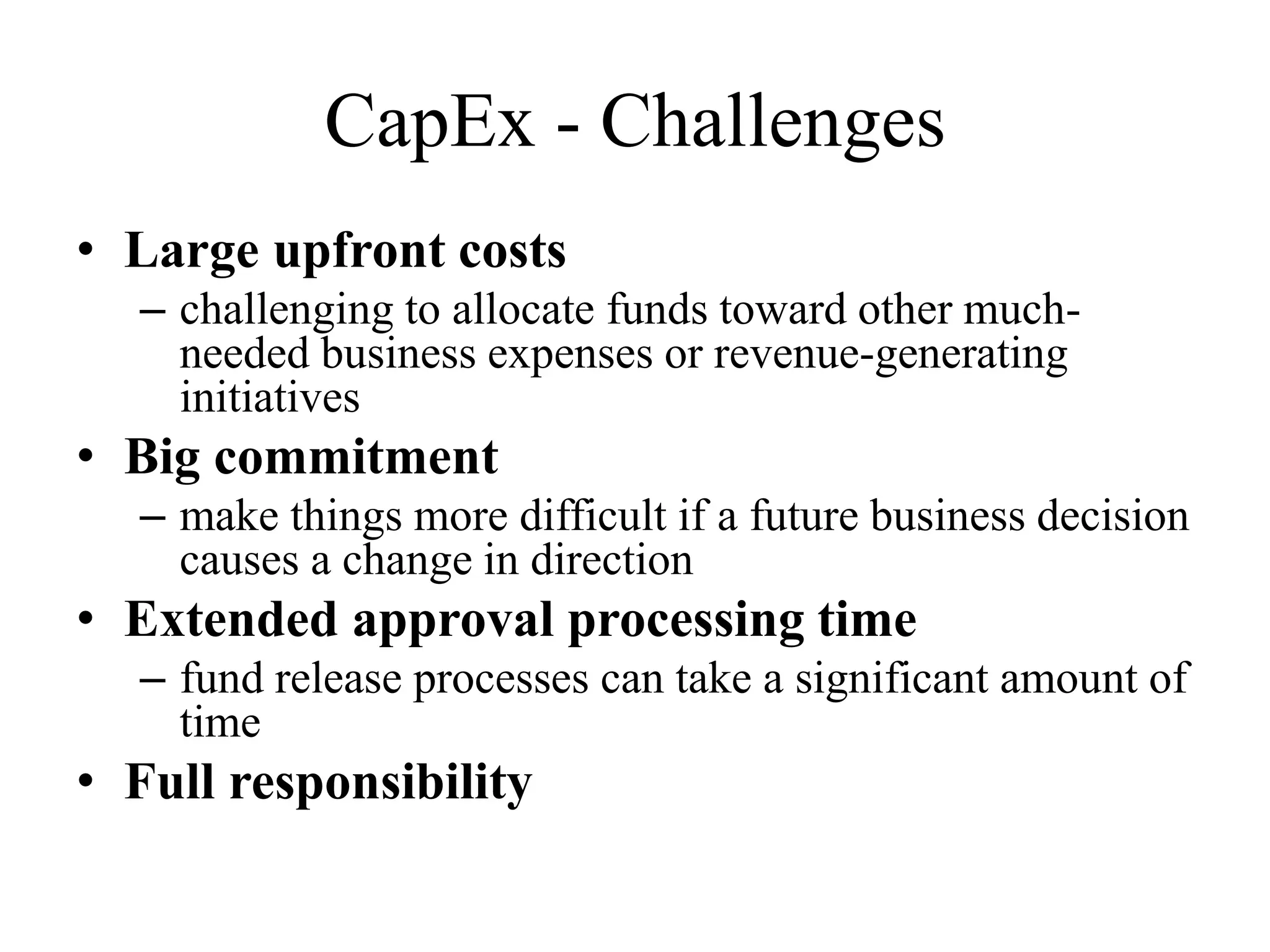 CapEx - Challenges

• Large upfront costs
– challenging to allocate funds toward other much-needed business expenses or revenue-generating initiatives
• Big commitment
– make things more difficult if a future business decision causes a change in direction
• Extended approval processing time
– fund release processes can take a significant amount of time
• Full responsibility